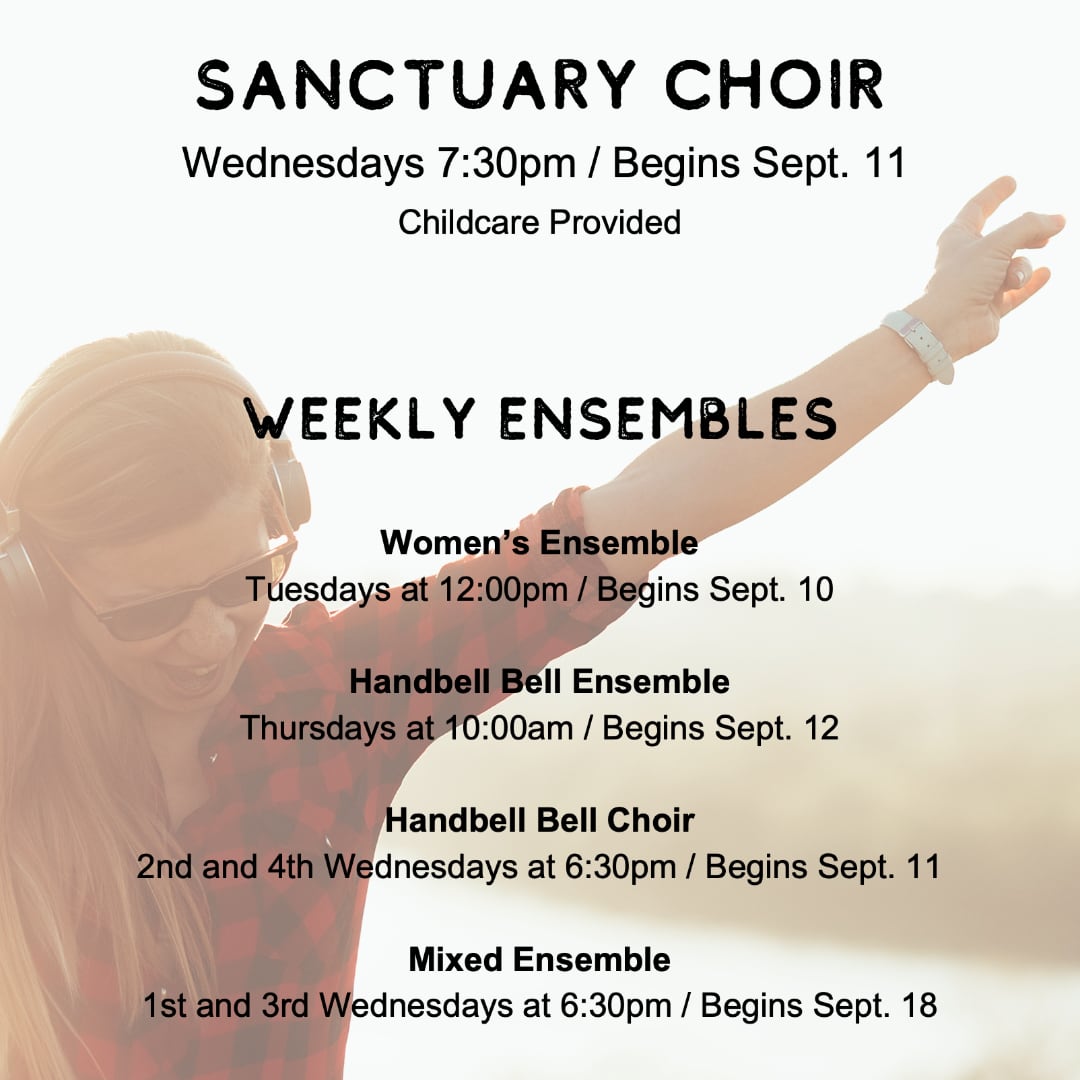 SANCTUARY CHOIR

Wednesdays 7:30pm / Begins Sept. 11

Childcare Provided

WEEKLY ENSEMBLES

Women's Ensemble
Tuesdays at 12:00pm / Begins Sept. 10

Handbell Bell Ensemble
Thursdays at 10:00am / Begins Sept. 12

Handbell Bell Choir
2nd and 4th Wednesdays at 6:30pm / Begins Sept. 11

Mixed Ensemble
1st and 3rd Wednesdays at 6:30pm / Begins Sept. 18